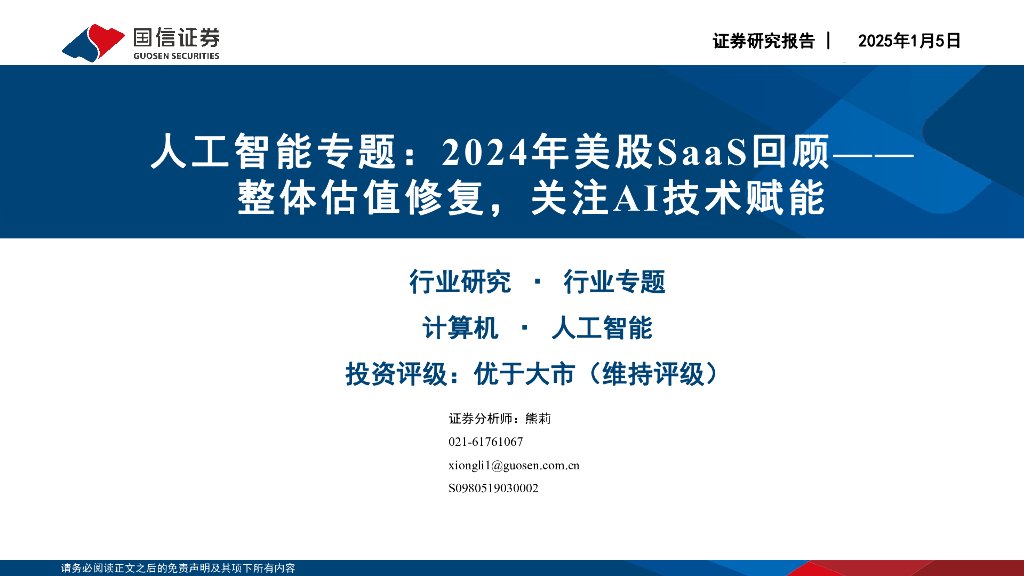 国信证券
GUOSEN SECURITIES

证券研究报告 | 2025年1月5日

人工智能专题：2024年美股SaaS回顾——整体估值修复，关注AI技术赋能

行业研究 · 行业专题

计算机 · 人工智能

投资评级：优于大市（维持评级）

证券分析师：熊莉
021-61761067
xiongli1@guosen.com.cn
S0980519030002

请务必阅读正文之后的免责声明及其项下所有内容